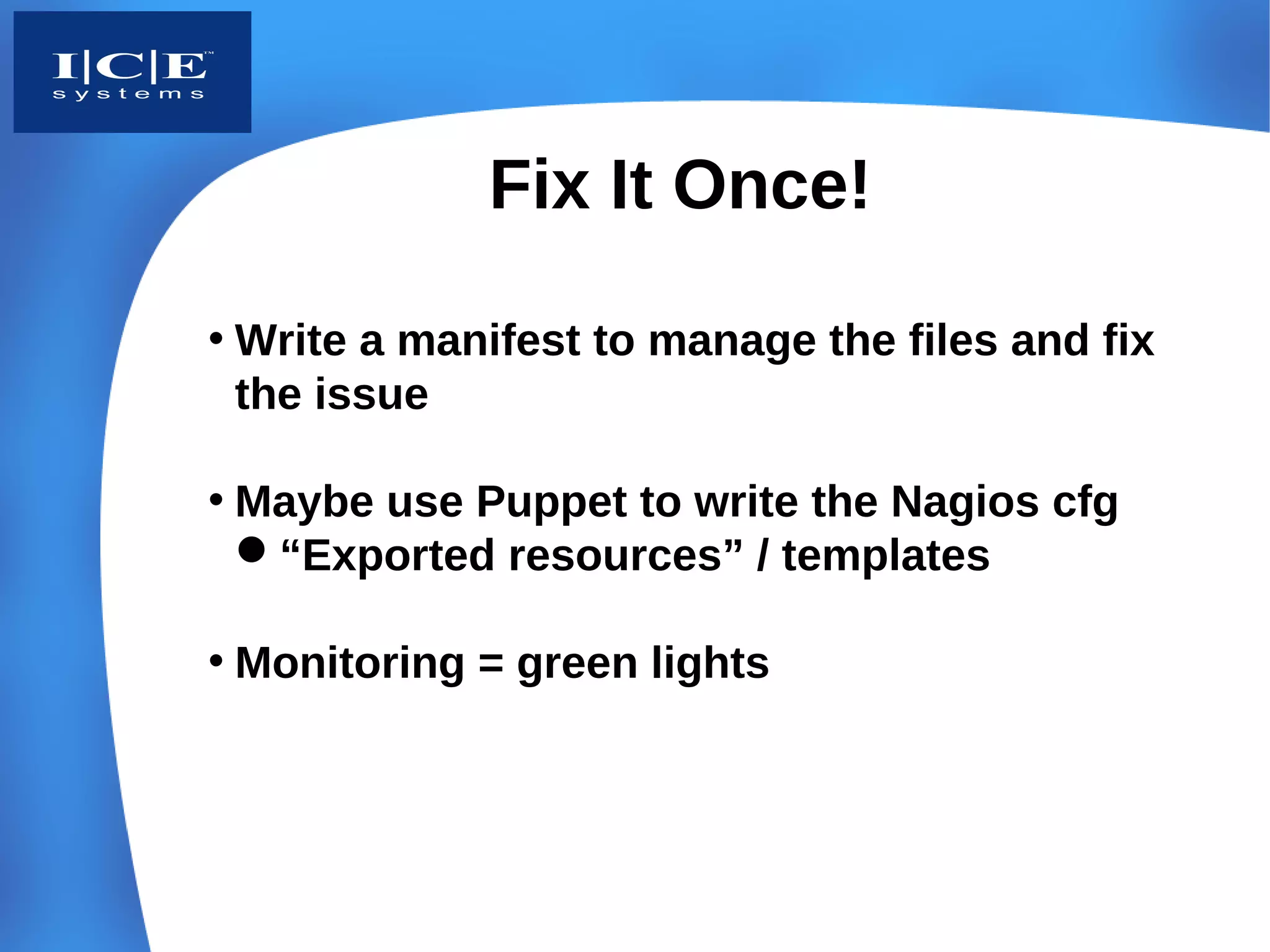 I|C|E™
systems

Fix It Once!

• Write a manifest to manage the files and fix the issue

• Maybe use Puppet to write the Nagios cfg
  ● “Exported resources” / templates

• Monitoring = green lights